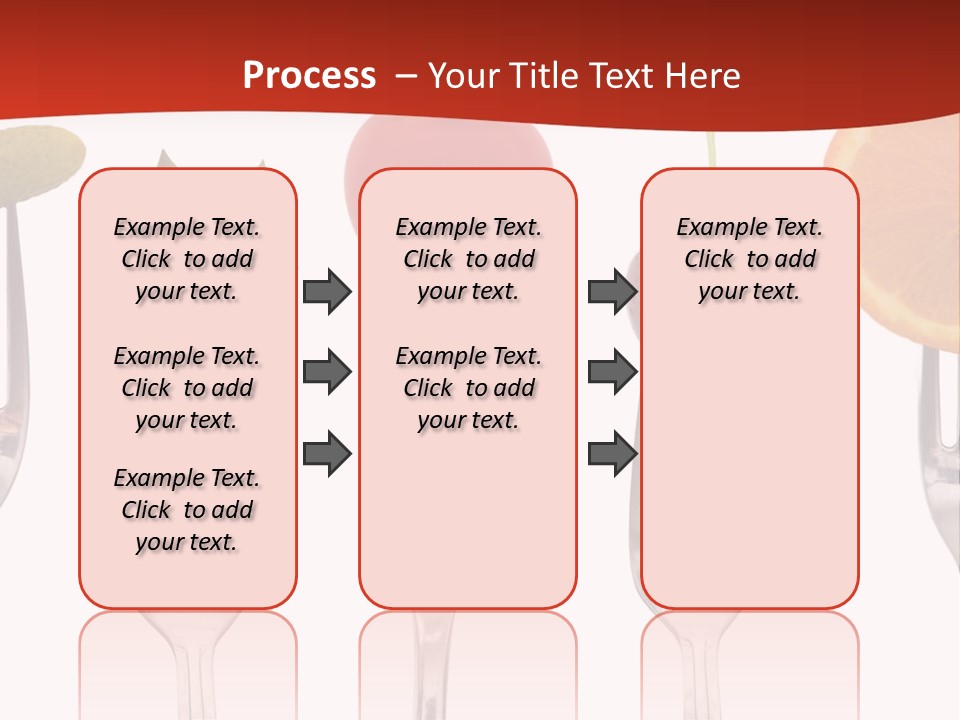 Process – Your Title Text Here

Example Text. Click to add your text.

Example Text. Click to add your text.

Example Text. Click to add your text.

Example Text. Click to add your text.

Example Text. Click to add your text.

Example Text. Click to add your text.